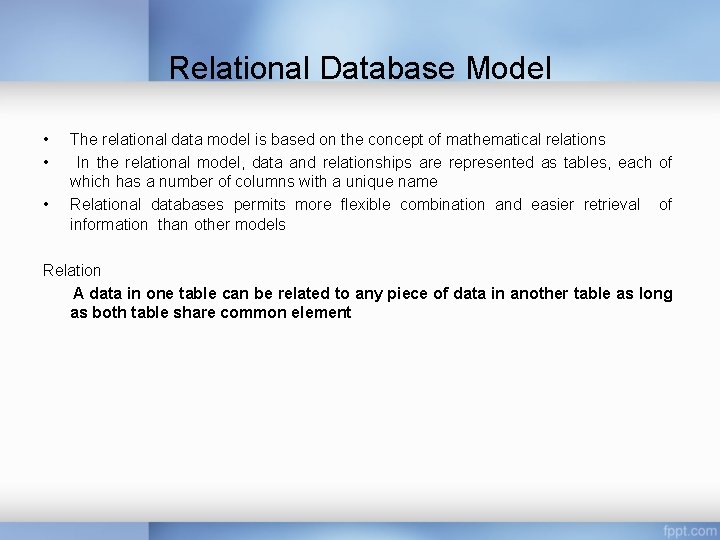 Relational Database Model

• The relational data model is based on the concept of mathematical relations
• In the relational model, data and relationships are represented as tables, each of which has a number of columns with a unique name
• Relational databases permits more flexible combination and easier retrieval of information than other models

Relation

A data in one table can be related to any piece of data in another table as long as both table share common element

fppt.com